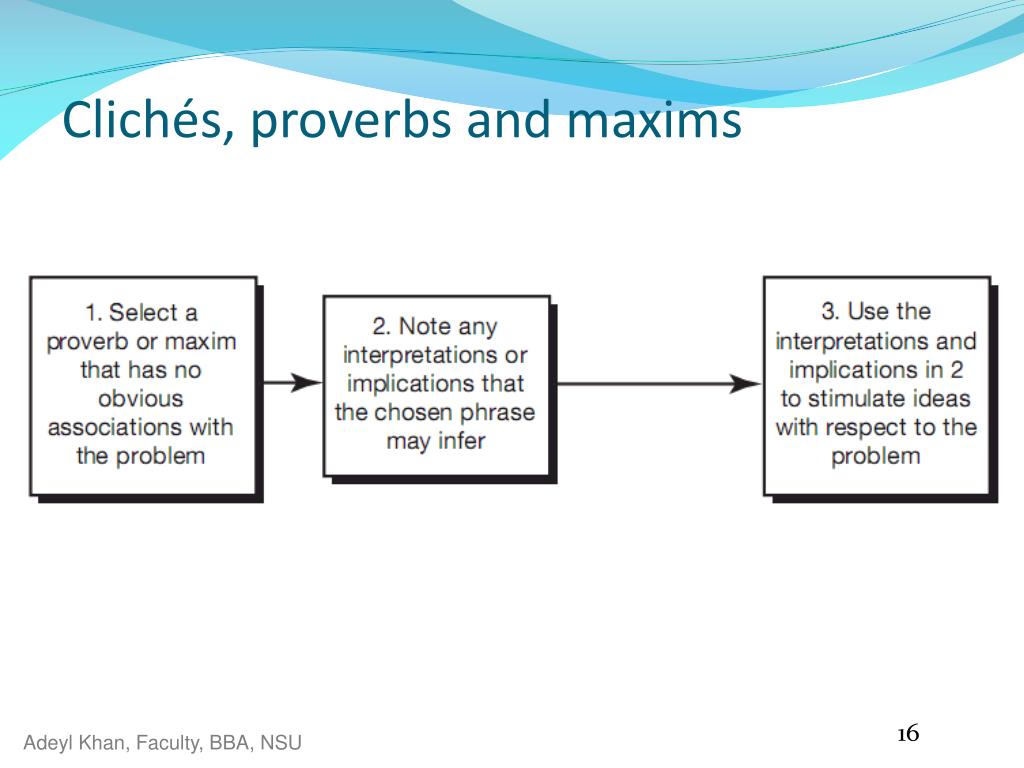 Clichés, proverbs and maxims

1. Select a proverb or maxim that has no obvious associations with the problem

2. Note any interpretations or implications that the chosen phrase may infer

3. Use the interpretations and implications in 2 to stimulate ideas with respect to the problem

Adeyl Khan, Faculty, BBA, NSU

16